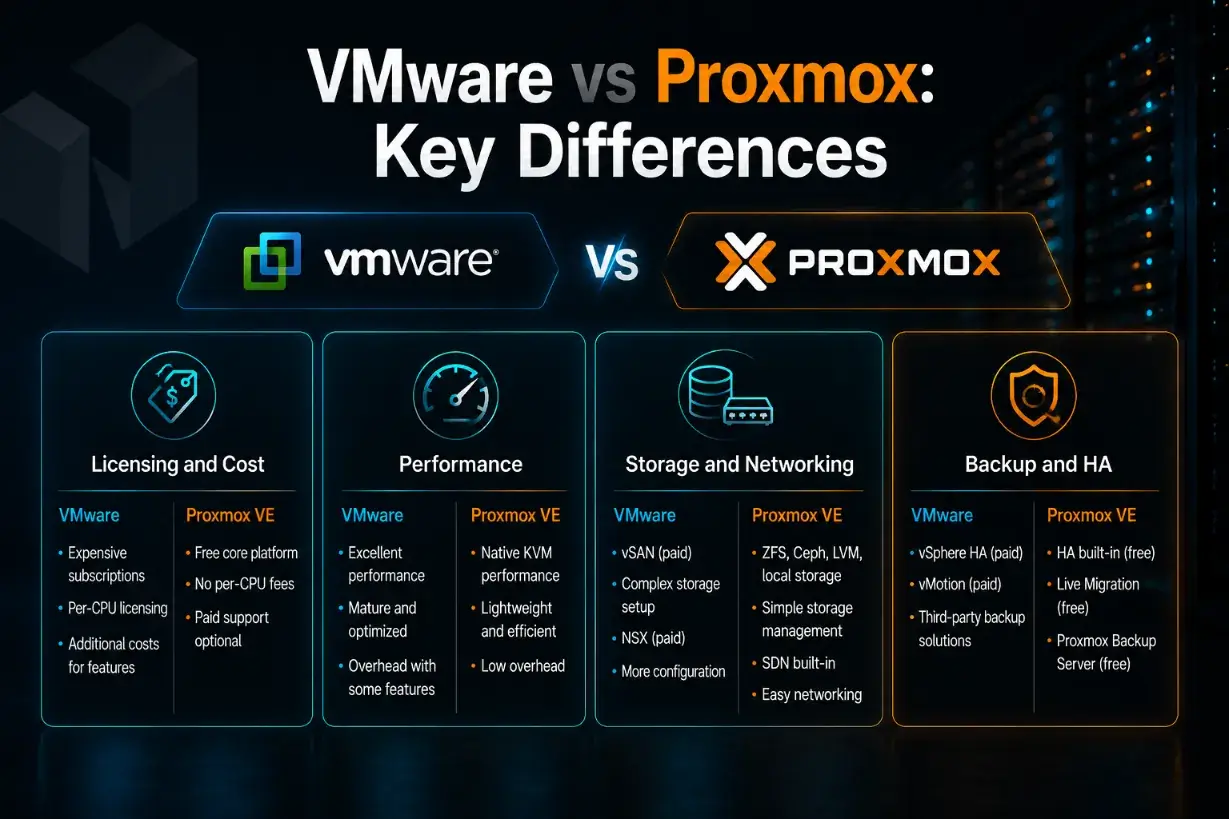 VMware vs Proxmox: Key Differences

vmware

VS

PROXMOX

Licensing and Cost

VMware
• Expensive subscriptions
• Per-CPU licensing
• Additional costs for features

Proxmox VE
• Free core platform
• No per-CPU fees
• Paid support optional

Performance

VMware
• Excellent performance
• Mature and optimized
• Overhead with some features

Proxmox VE
• Native KVM performance
• Lightweight and efficient
• Low overhead

Storage and Networking

VMware
• vSAN (paid)
• Complex storage setup
• NSX (paid)
• More configuration

Proxmox VE
• ZFS, Ceph, LVM, local storage
• Simple storage management
• SDN built-in
• Easy networking

Backup and HA

VMware
• vSphere HA (paid)
• vMotion (paid)
• Third-party backup solutions

Proxmox VE
• HA built-in (free)
• Live Migration (free)
• Proxmox Backup Server (free)